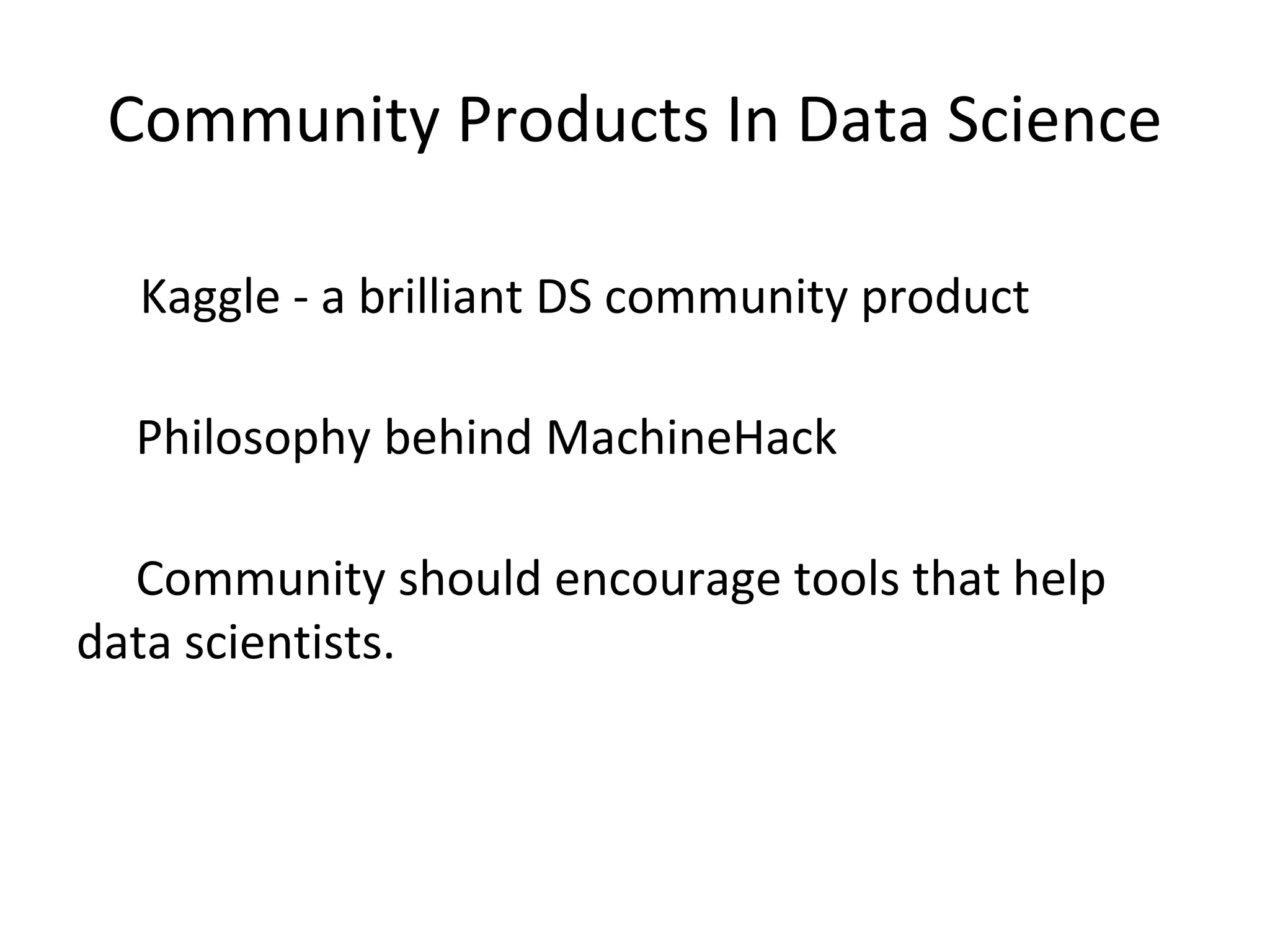 Community Products In Data Science

Kaggle - a brilliant DS community product

Philosophy behind MachineHack

Community should encourage tools that help data scientists.